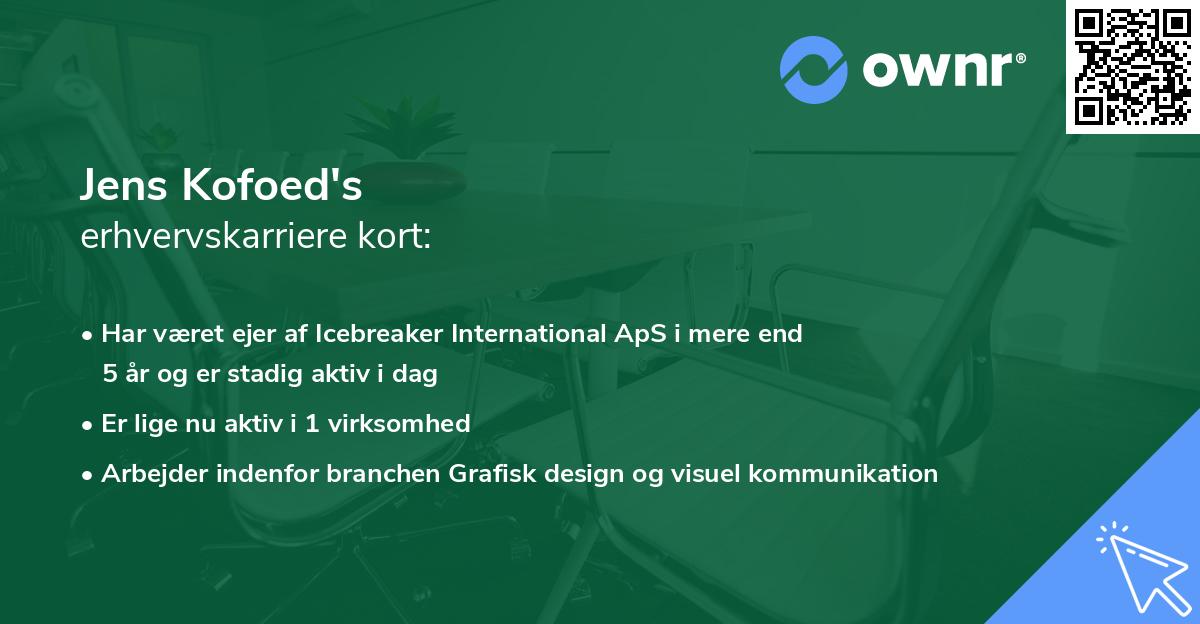 ownr®

Jens Kofoed's
erhvervskarriere kort:

• Har været ejer af Icebreaker International ApS i mere end 5 år og er stadig aktiv i dag

• Er lige nu aktiv i 1 virksomhed

• Arbejder indenfor branchen Grafisk design og visuel kommunikation